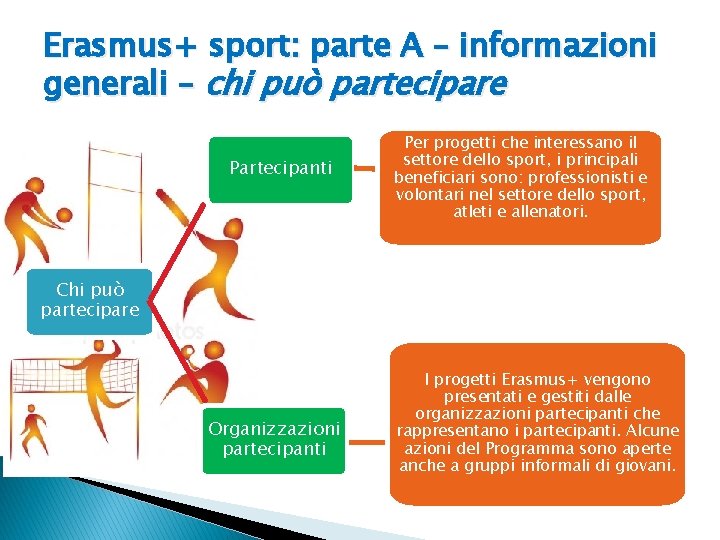 Erasmus+ sport: parte A – informazioni generali – chi può partecipare

Chi può partecipare

Partecipanti

Per progetti che interessano il settore dello sport, i principali beneficiari sono: professionisti e volontari nel settore dello sport, atleti e allenatori.

Organizzazioni partecipanti

I progetti Erasmus+ vengono presentati e gestiti dalle organizzazioni partecipanti che rappresentano i partecipanti. Alcune azioni del Programma sono aperte anche a gruppi informali di giovani.